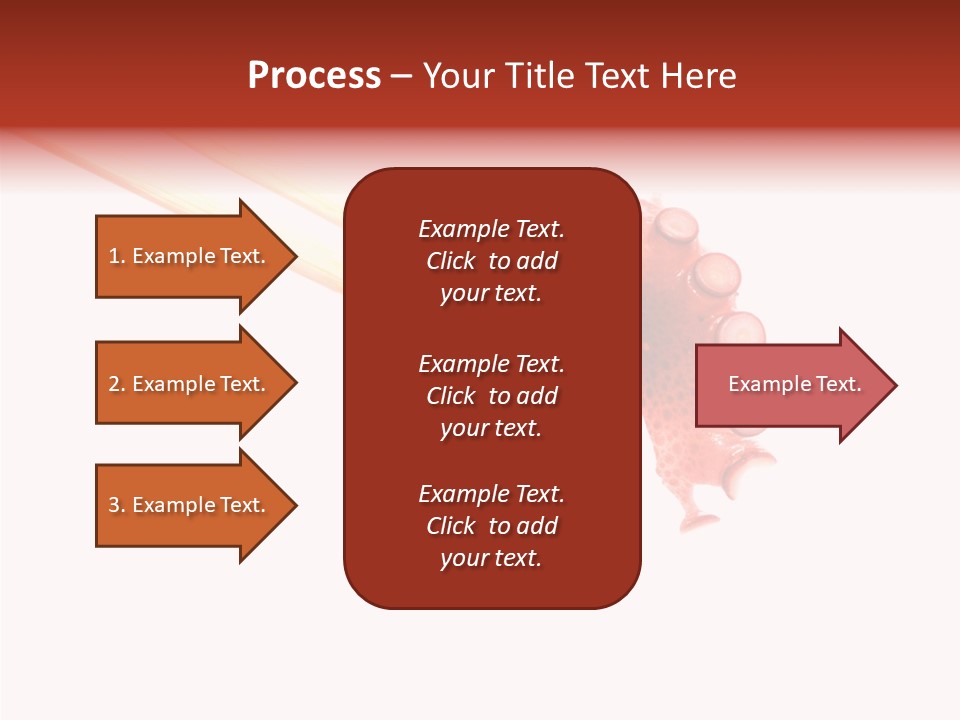 Process – Your Title Text Here

1. Example Text.

2. Example Text.

3. Example Text.

Example Text. Click to add your text.

Example Text. Click to add your text.

Example Text. Click to add your text.

Example Text.